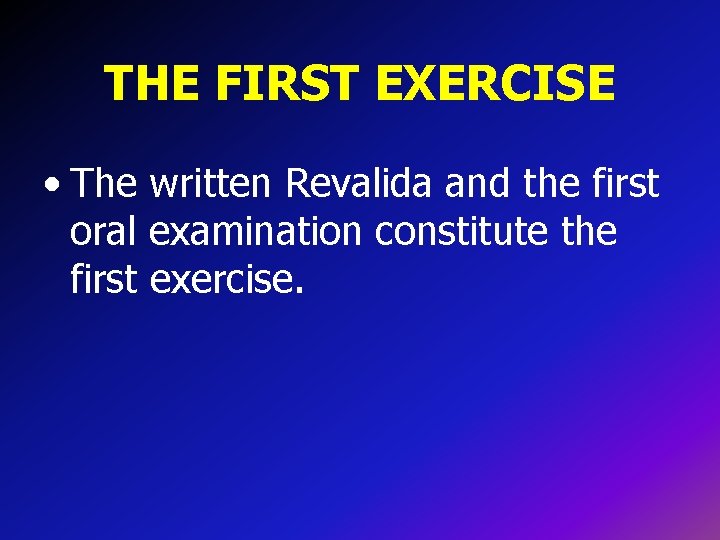 THE FIRST EXERCISE

• The written Revalida and the first oral examination constitute the first exercise.